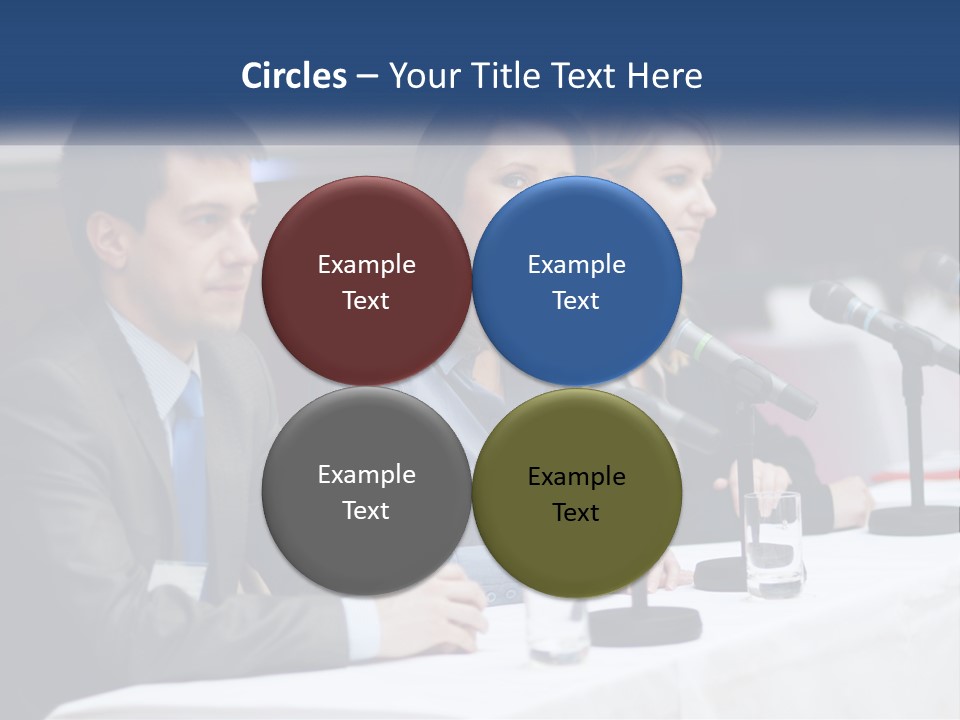 Circles – Your Title Text Here

Example Text

Example Text

Example Text

Example Text